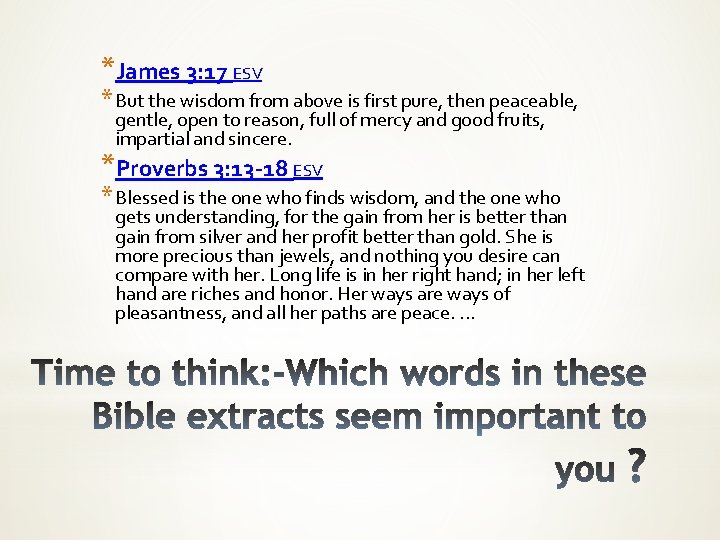 * James 3:17 ESV

* But the wisdom from above is first pure, then peaceable, gentle, open to reason, full of mercy and good fruits, impartial and sincere.

* Proverbs 3:13-18 ESV

* Blessed is the one who finds wisdom, and the one who gets understanding, for the gain from her is better than gain from silver and her profit better than gold. She is more precious than jewels, and nothing you desire can compare with her. Long life is in her right hand; in her left hand are riches and honor. Her ways are ways of pleasantness, and all her paths are peace. …

Time to think:-Which words in these Bible extracts seem important to you ?